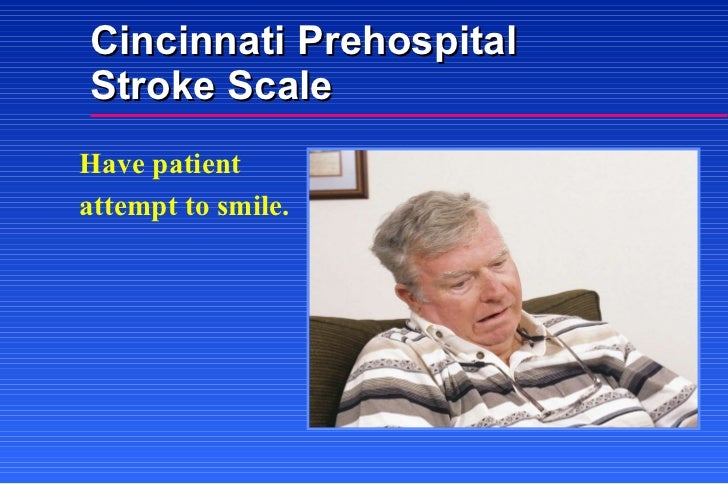 Cincinnati Prehospital Stroke Scale

Have patient attempt to smile.